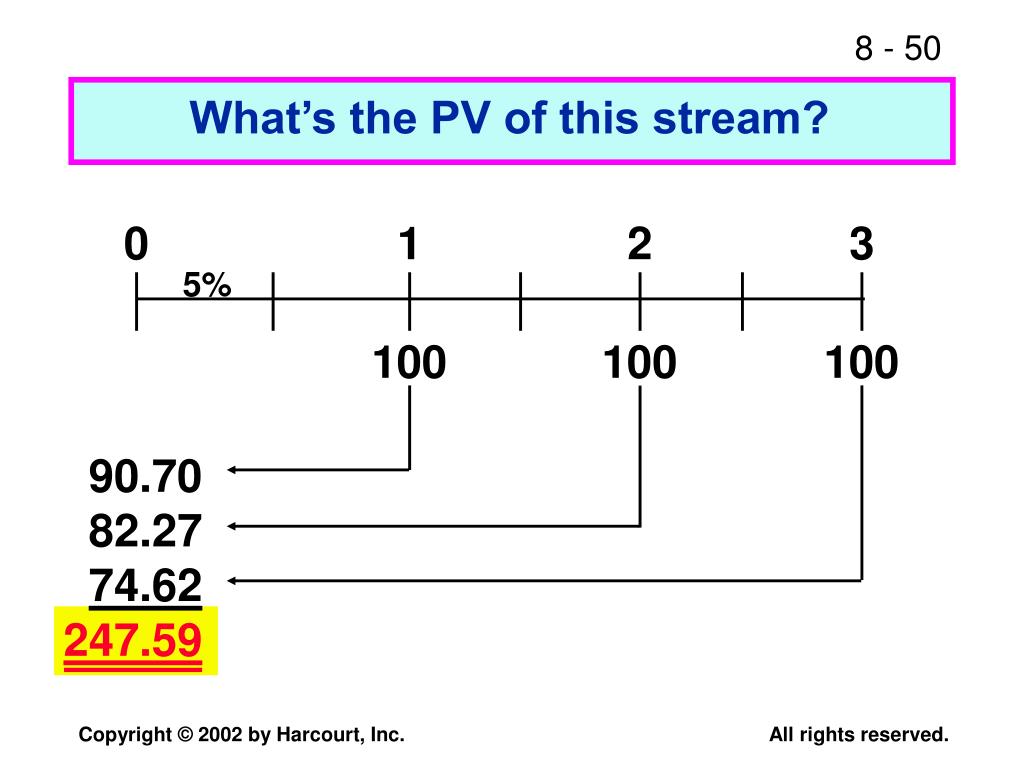 8 - 50

What's the PV of this stream?

0 1 2 3
5%

100 100 100

90.70
82.27
74.62
247.59

Copyright © 2002 by Harcourt, Inc.

All rights reserved.